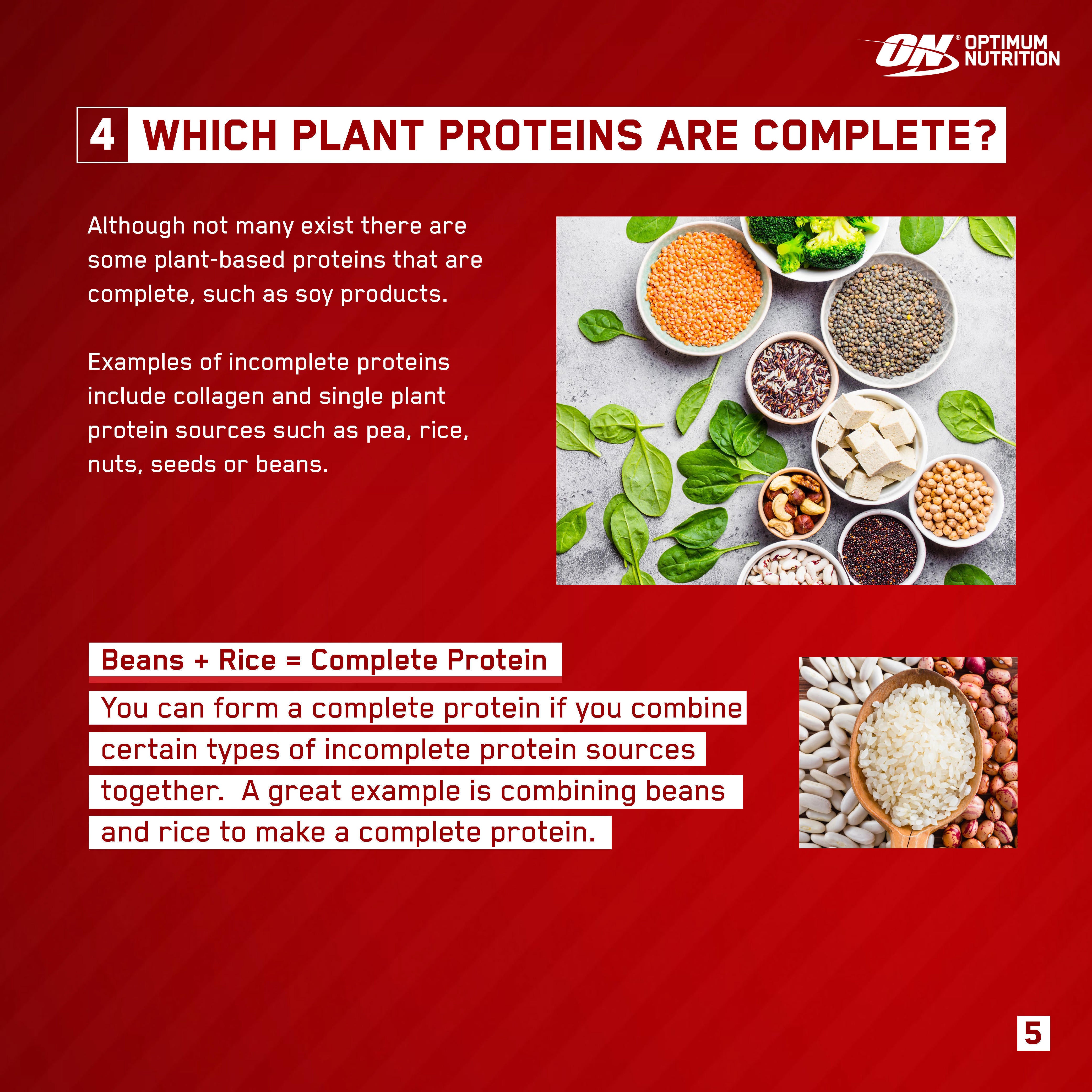 ON® OPTIMUM NUTRITION

4 WHICH PLANT PROTEINS ARE COMPLETE?

Although not many exist there are some plant-based proteins that are complete, such as soy products.

Examples of incomplete proteins include collagen and single plant protein sources such as pea, rice, nuts, seeds or beans.

Beans + Rice = Complete Protein

You can form a complete protein if you combine certain types of incomplete protein sources together. A great example is combining beans and rice to make a complete protein.

5